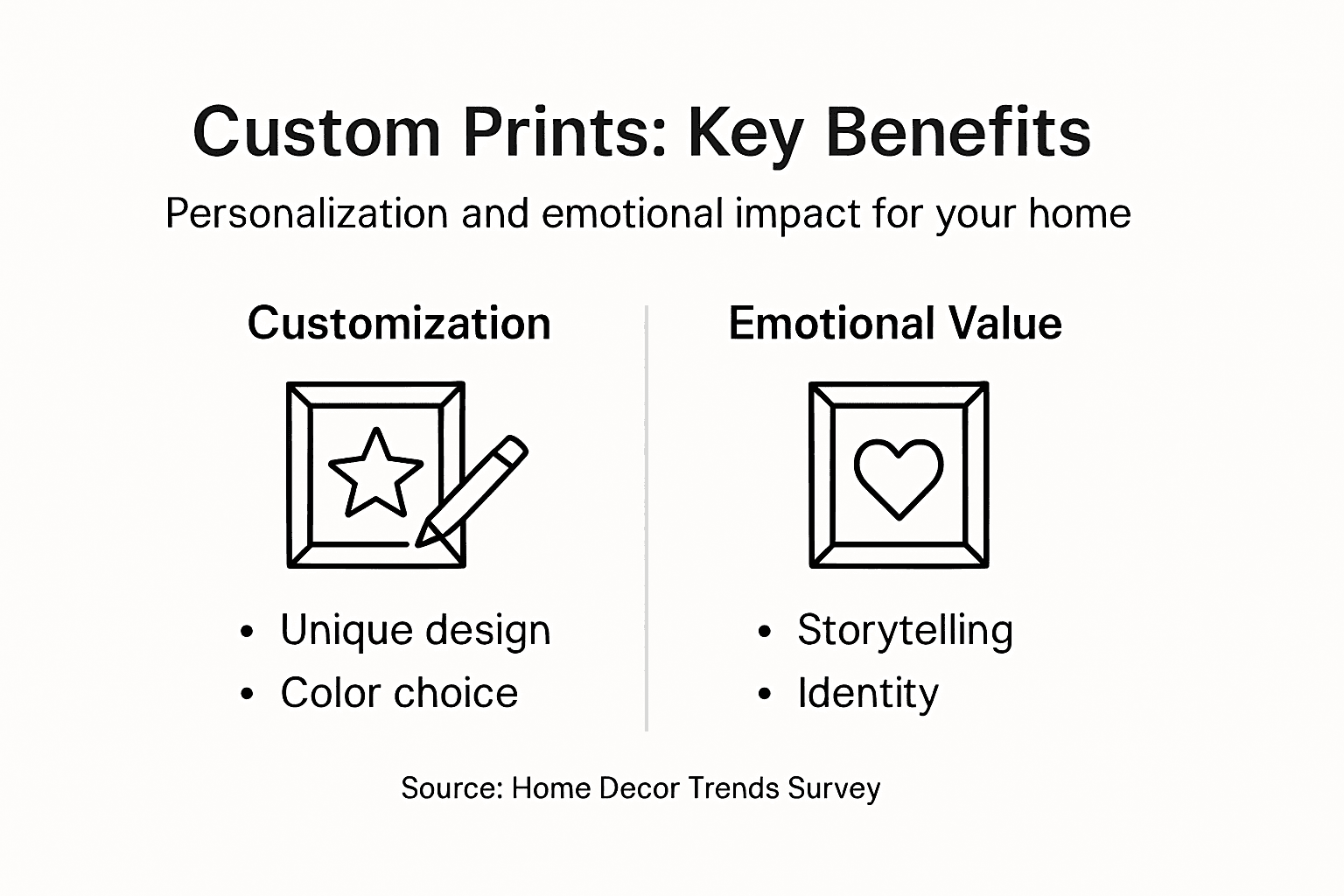 Custom Prints: Key Benefits

Personalization and emotional impact for your home

Customization

• Unique design
• Color choice

Emotional Value

• Storytelling
• Identity

Source: Home Decor Trends Survey